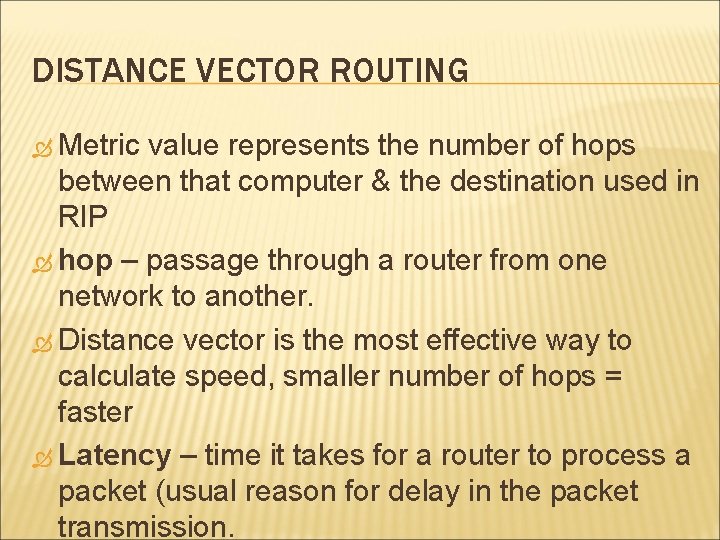 DISTANCE VECTOR ROUTING

Metric value represents the number of hops between that computer & the destination used in RIP

hop – passage through a router from one network to another.

Distance vector is the most effective way to calculate speed, smaller number of hops = faster

Latency – time it takes for a router to process a packet (usual reason for delay in the packet transmission.